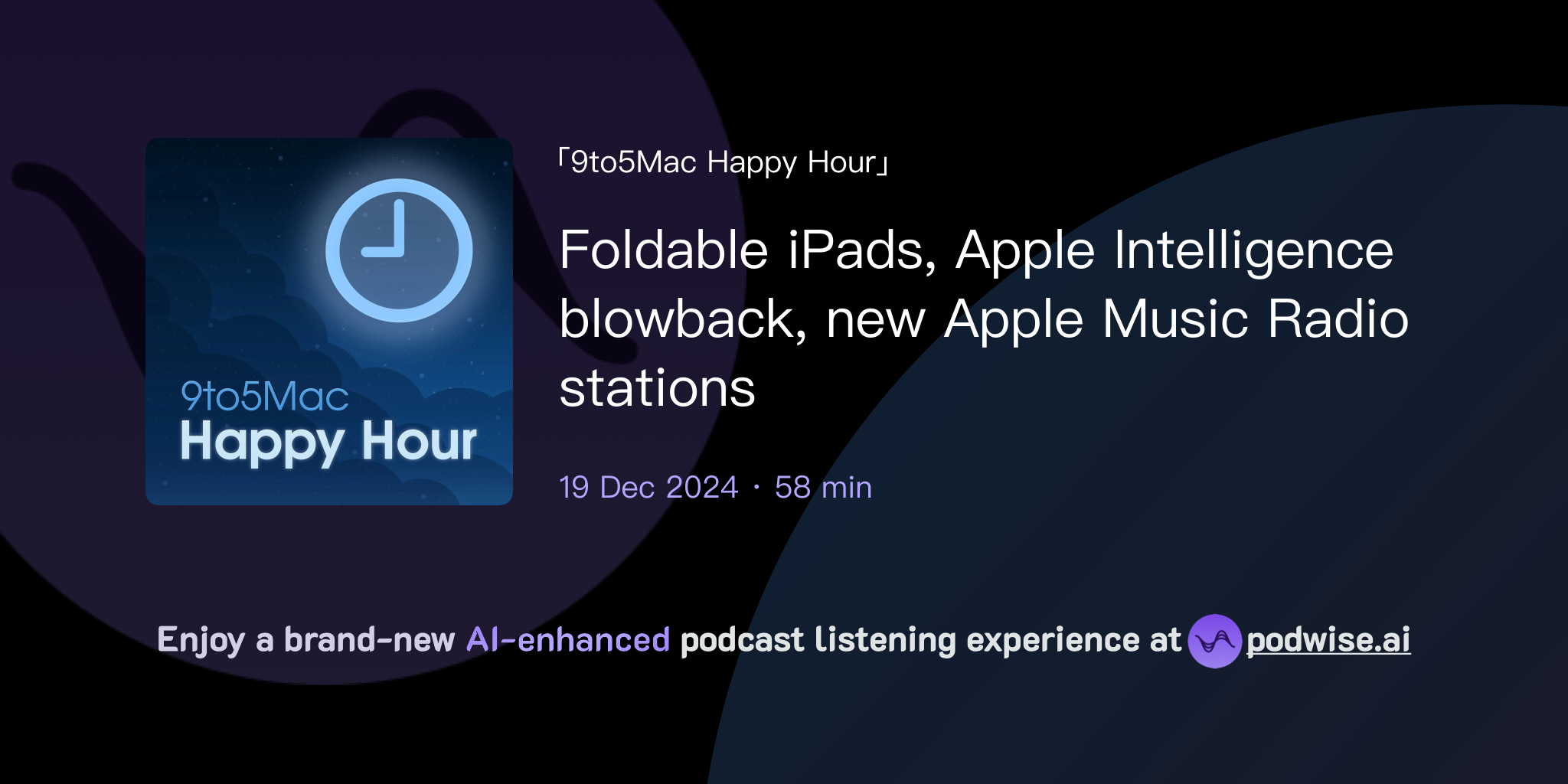 9to5Mac
Happy Hour

「9to5Mac Happy Hour」

Foldable iPads, Apple Intelligence blowback, new Apple Music Radio stations

19 Dec 2024 · 58 min

Enjoy a brand-new AI-enhanced podcast listening experience at podwise.ai